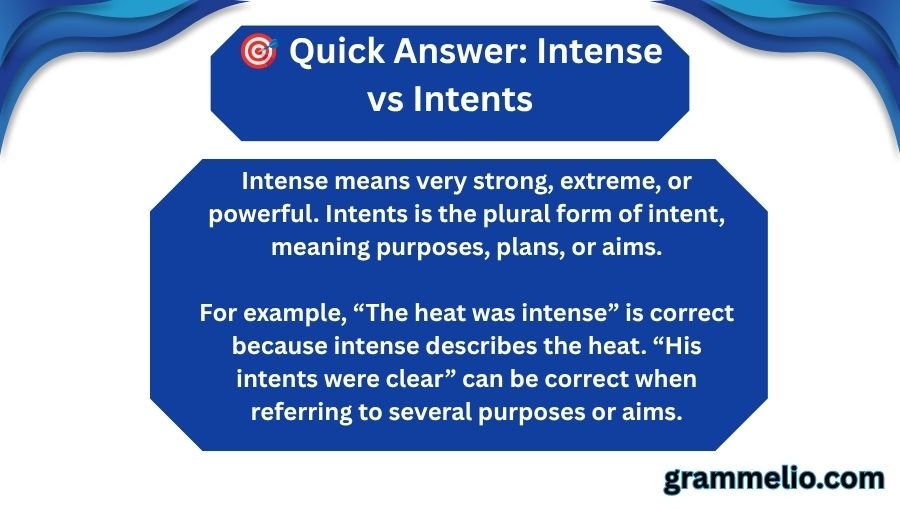 🎯 Quick Answer: Intense vs Intents

Intense means very strong, extreme, or powerful. Intents is the plural form of intent, meaning purposes, plans, or aims.

For example, "The heat was intense" is correct because intense describes the heat. "His intents were clear" can be correct when referring to several purposes or aims.

grammelio.com